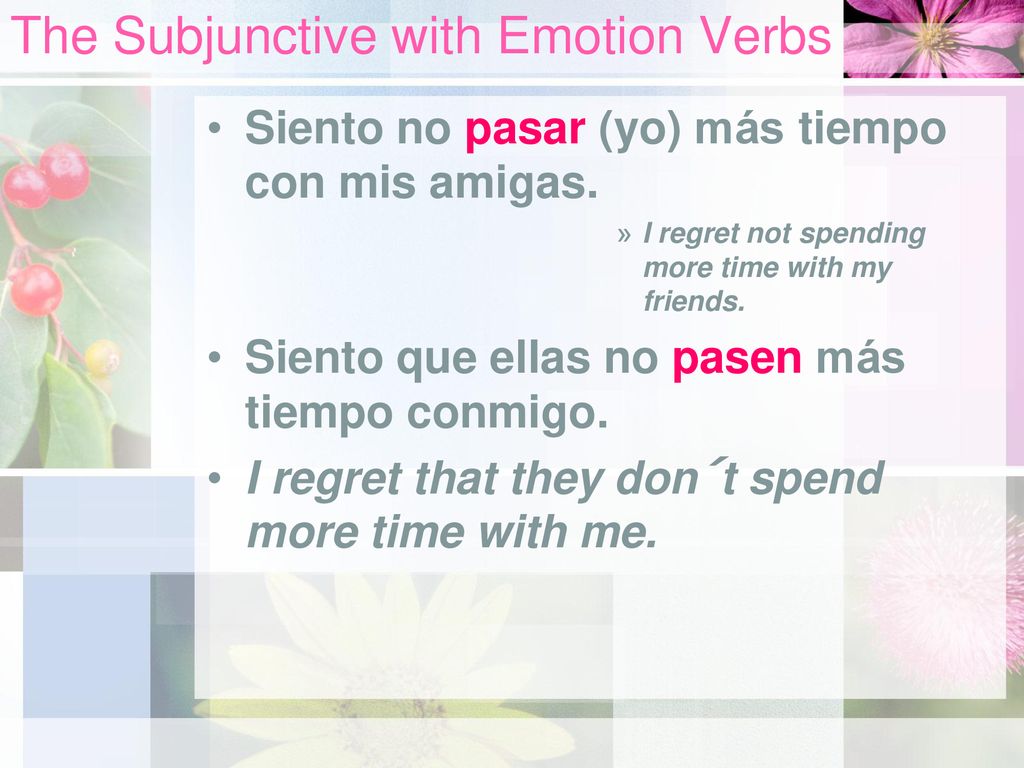 The Subjunctive with Emotion Verbs

• Siento no pasar (yo) más tiempo con mis amigas.

» I regret not spending more time with my friends.

• Siento que ellas no pasen más tiempo conmigo.

• I regret that they don´t spend more time with me.